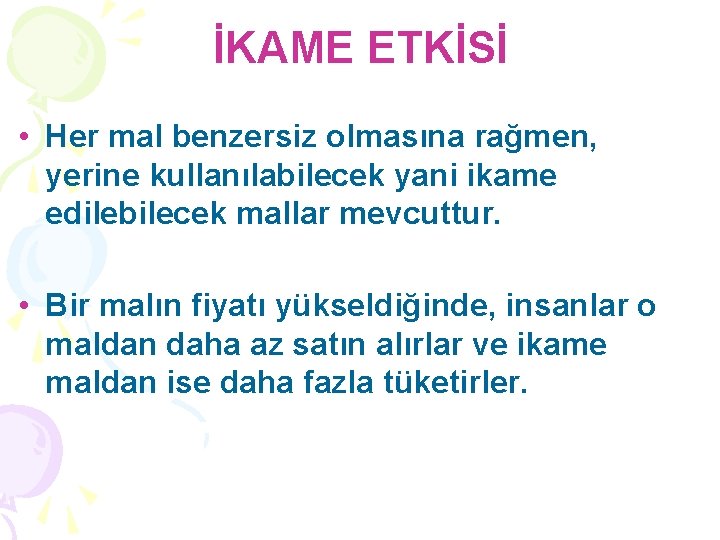 İKAME ETKİSİ

• Her mal benzersiz olmasına rağmen, yerine kullanılabilecek yani ikame edilebilecek mallar mevcuttur.

• Bir malın fiyatı yükseldiğinde, insanlar o maldan daha az satın alırlar ve ikame maldan ise daha fazla tüketirler.